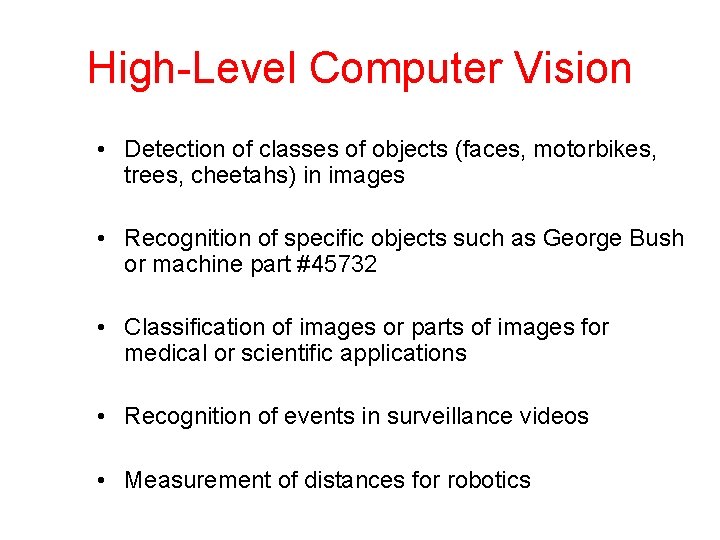 High-Level Computer Vision

• Detection of classes of objects (faces, motorbikes, trees, cheetahs) in images

• Recognition of specific objects such as George Bush or machine part #45732

• Classification of images or parts of images for medical or scientific applications

• Recognition of events in surveillance videos

• Measurement of distances for robotics